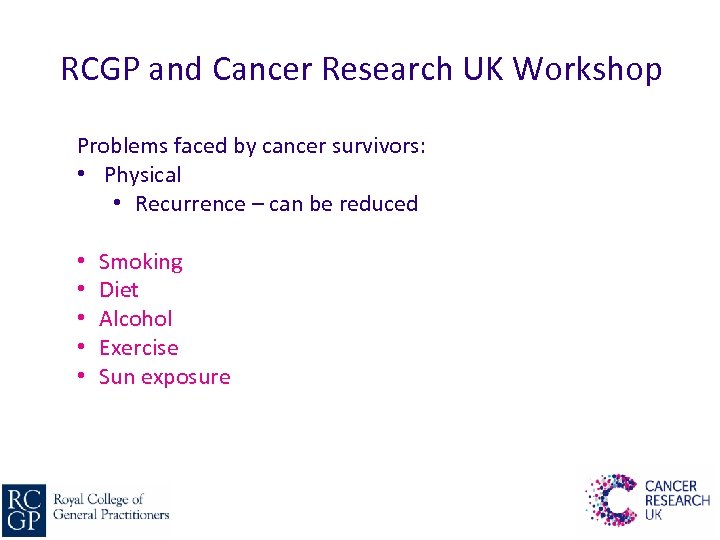 RCGP and Cancer Research UK Workshop

Problems faced by cancer survivors:
• Physical
  • Recurrence – can be reduced

• Smoking
• Diet
• Alcohol
• Exercise
• Sun exposure

RC GP Royal College of General Practitioners

CANCER RESEARCH UK